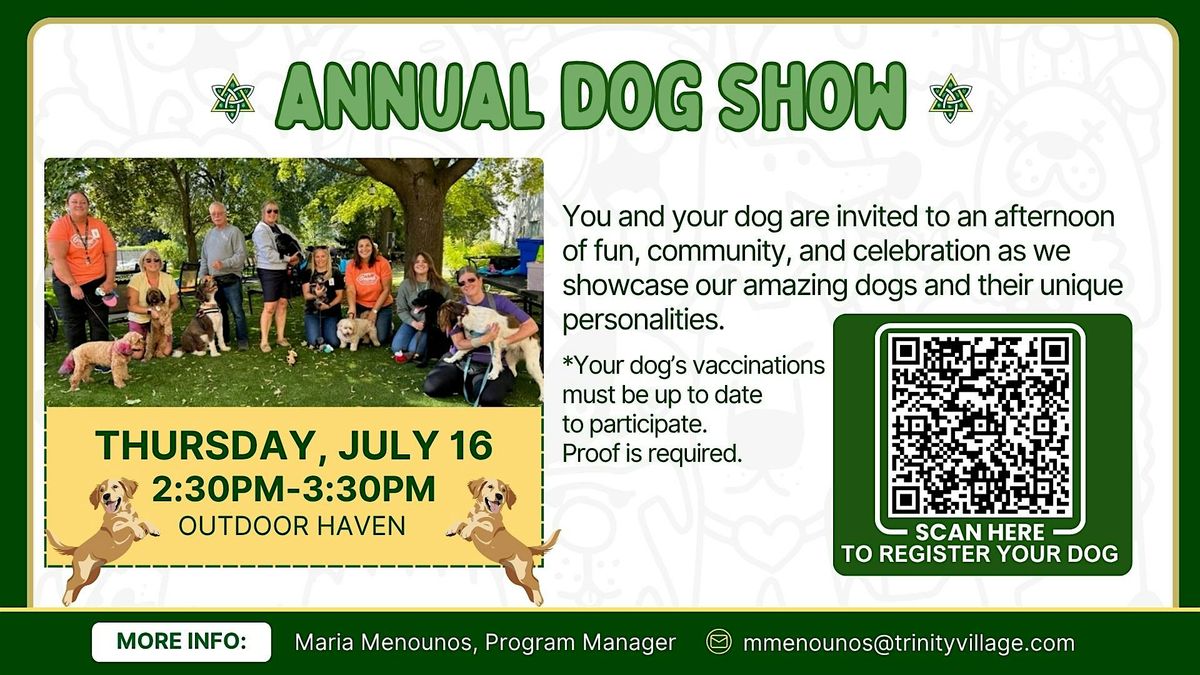 ANNUAL DOG SHOW

You and your dog are invited to an afternoon of fun, community, and celebration as we showcase our amazing dogs and their unique personalities.

*Your dog's vaccinations must be up to date to participate. Proof is required.

THURSDAY, JULY 16
2:30PM-3:30PM
OUTDOOR HAVEN

SCAN HERE
TO REGISTER YOUR DOG

MORE INFO: Maria Menounos, Program Manager mmenounos@trinityvillage.com